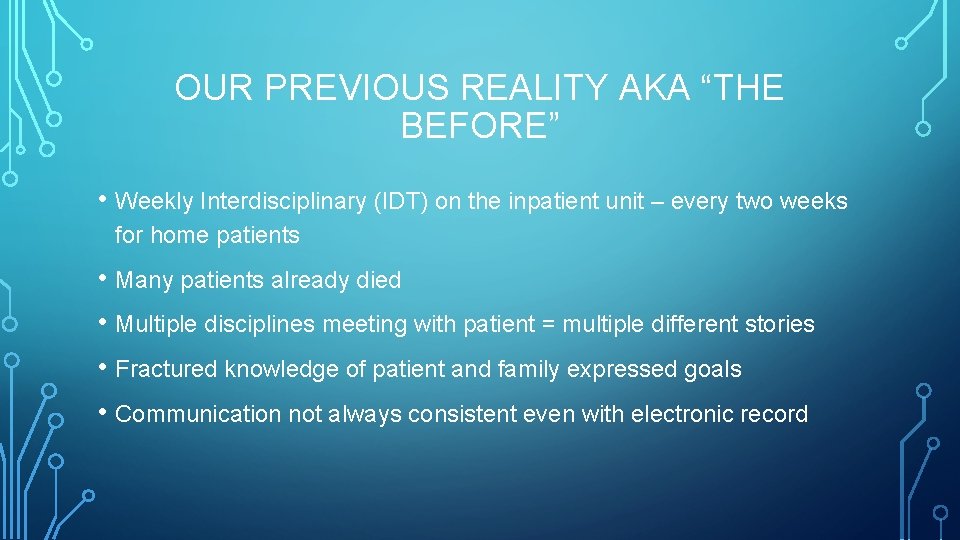 OUR PREVIOUS REALITY AKA “THE BEFORE”

• Weekly Interdisciplinary (IDT) on the inpatient unit – every two weeks for home patients

• Many patients already died

• Multiple disciplines meeting with patient = multiple different stories

• Fractured knowledge of patient and family expressed goals

• Communication not always consistent even with electronic record